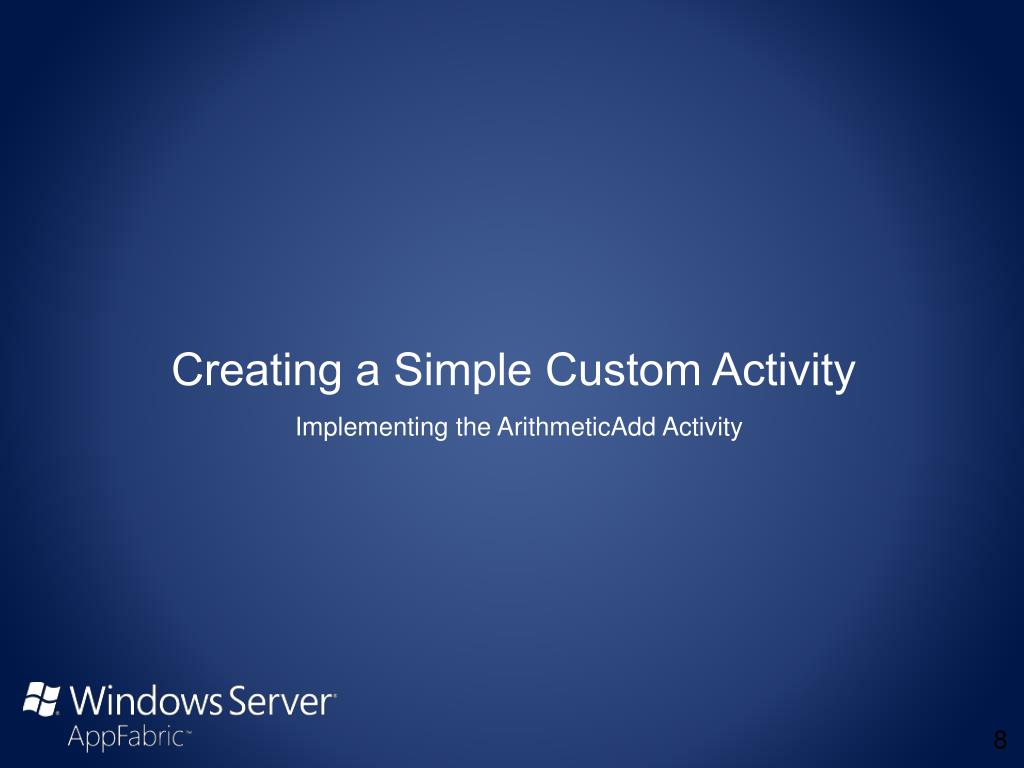 Creating a Simple Custom Activity

Implementing the ArithmeticAdd Activity

Windows Server®
AppFabric™

8